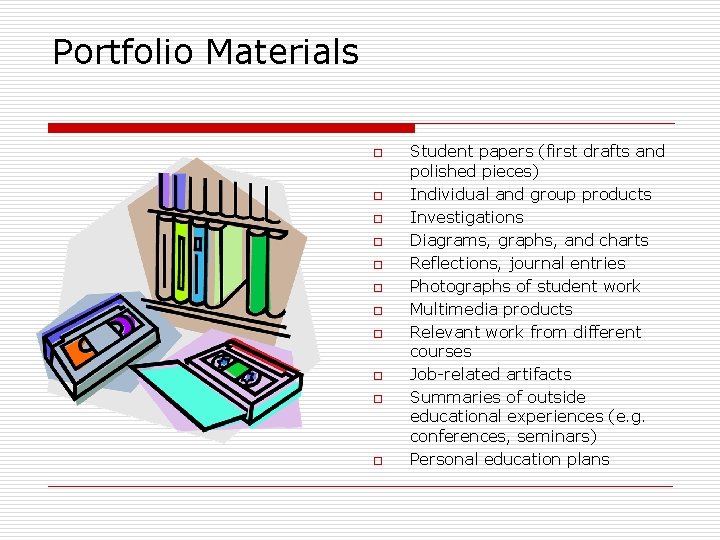 Portfolio Materials

- Student papers (first drafts and polished pieces)
- Individual and group products
- Investigations
- Diagrams, graphs, and charts
- Reflections, journal entries
- Photographs of student work
- Multimedia products
- Relevant work from different courses
- Job-related artifacts
- Summaries of outside educational experiences (e.g. conferences, seminars)
- Personal education plans